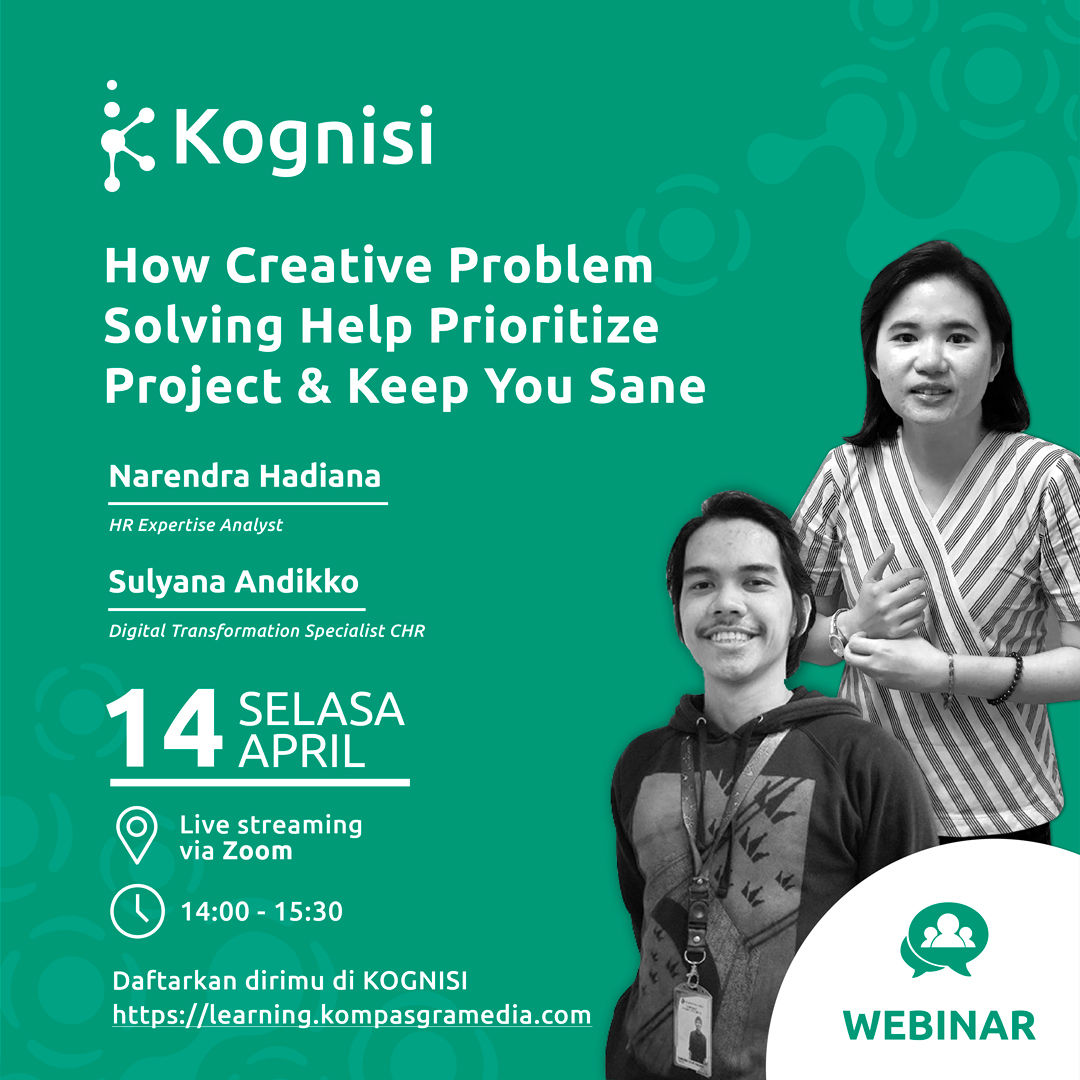 Kognisi

How Creative Problem Solving Help Prioritize Project & Keep You Sane

Narendra Hadiana
HR Expertise Analyst

Sulyana Andikko
Digital Transformation Specialist CHR

14 SELASA APRIL

Live streaming via Zoom

14:00 - 15:30

Daftarkan dirimu di KOGNISI
https://learning.kompasgramedia.com

WEBINAR